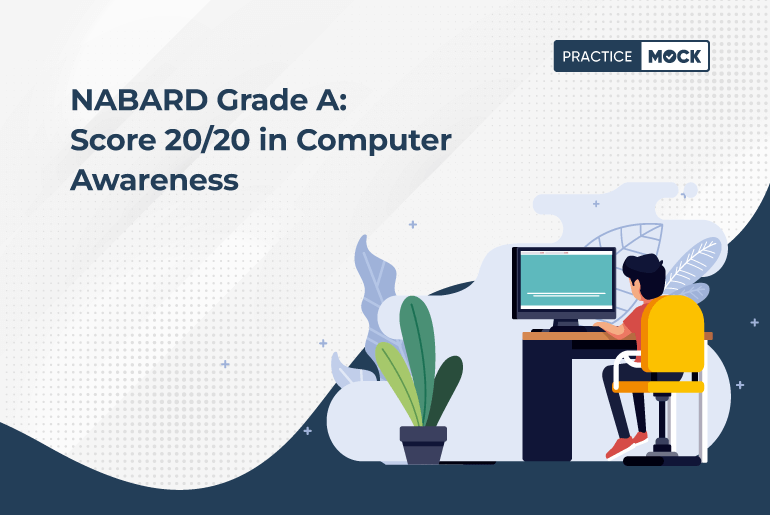 PRACTICE MOCK

NABARD Grade A: Score 20/20 in Computer Awareness